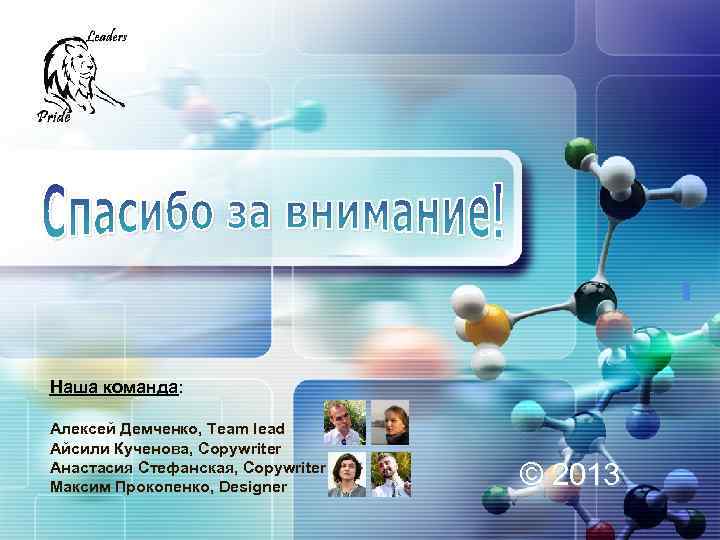 Leaders
Pride

Спасибо за внимание!

Наша команда:

Алексей Демченко, Team lead
Айсили Кученова, Copywriter
Анастасия Стефанская, Copywriter
Максим Прокопенко, Designer

© 2013